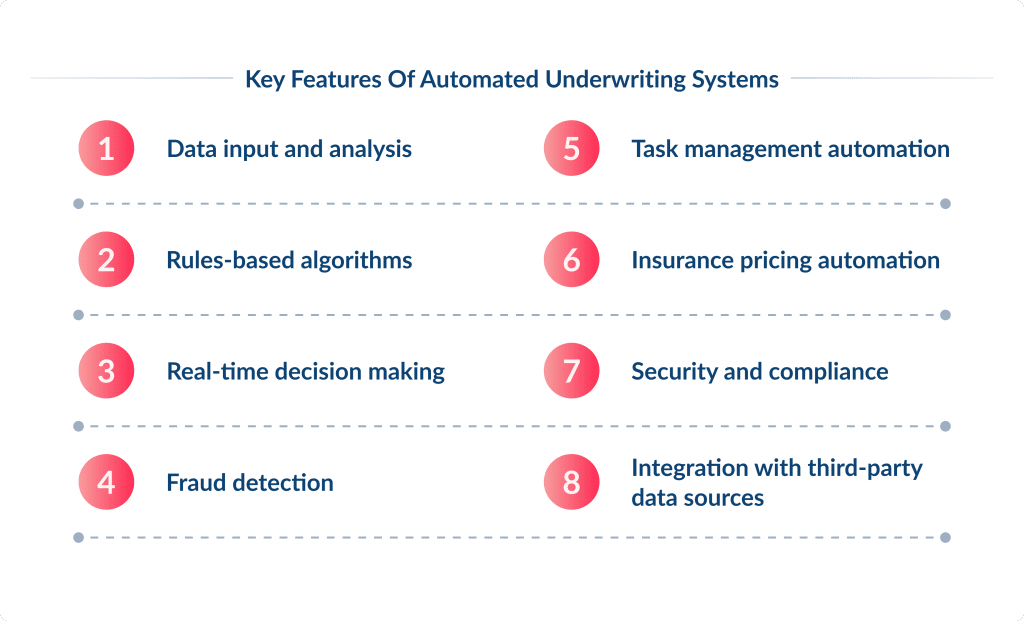 Key Features Of Automated Underwriting Systems

1 Data input and analysis

2 Rules-based algorithms

3 Real-time decision making

4 Fraud detection

5 Task management automation

6 Insurance pricing automation

7 Security and compliance

8 Integration with third-party data sources